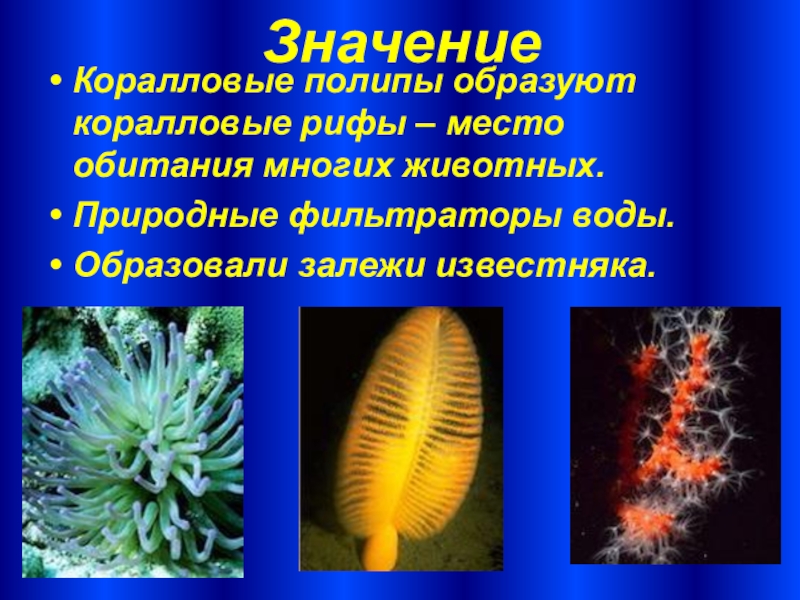 Значение

• Коралловые полипы образуют коралловые рифы – место обитания многих животных.

• Природные фильтраторы воды.

• Образовали залежи известняка.